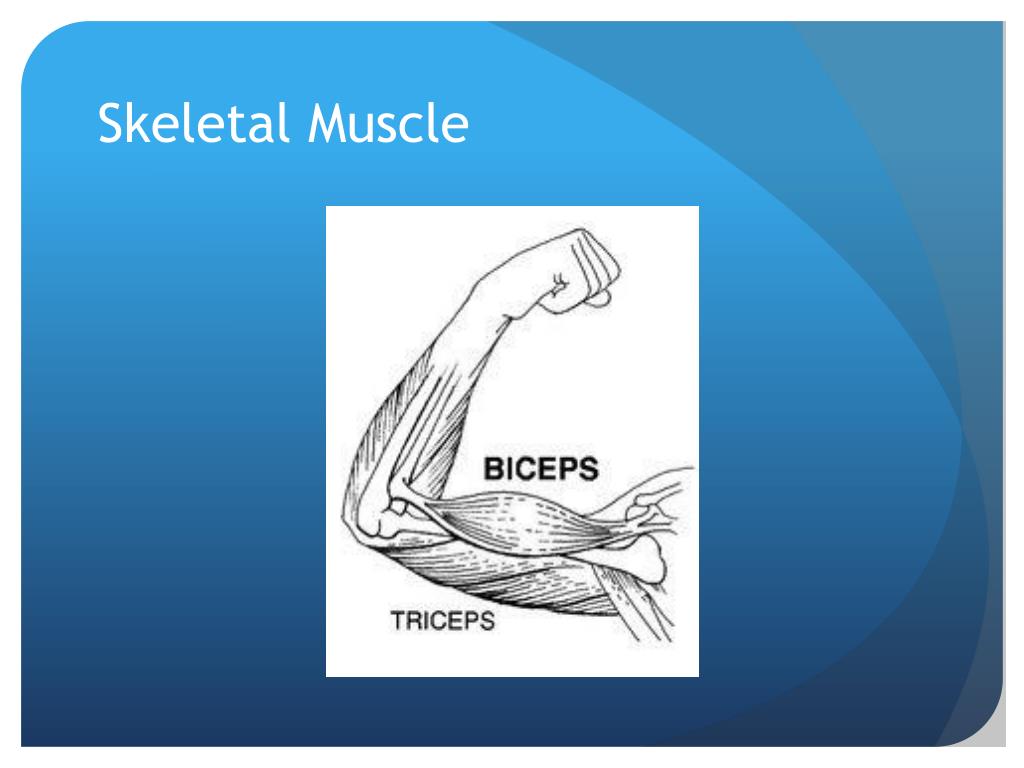 Skeletal Muscle

BICEPS

TRICEPS